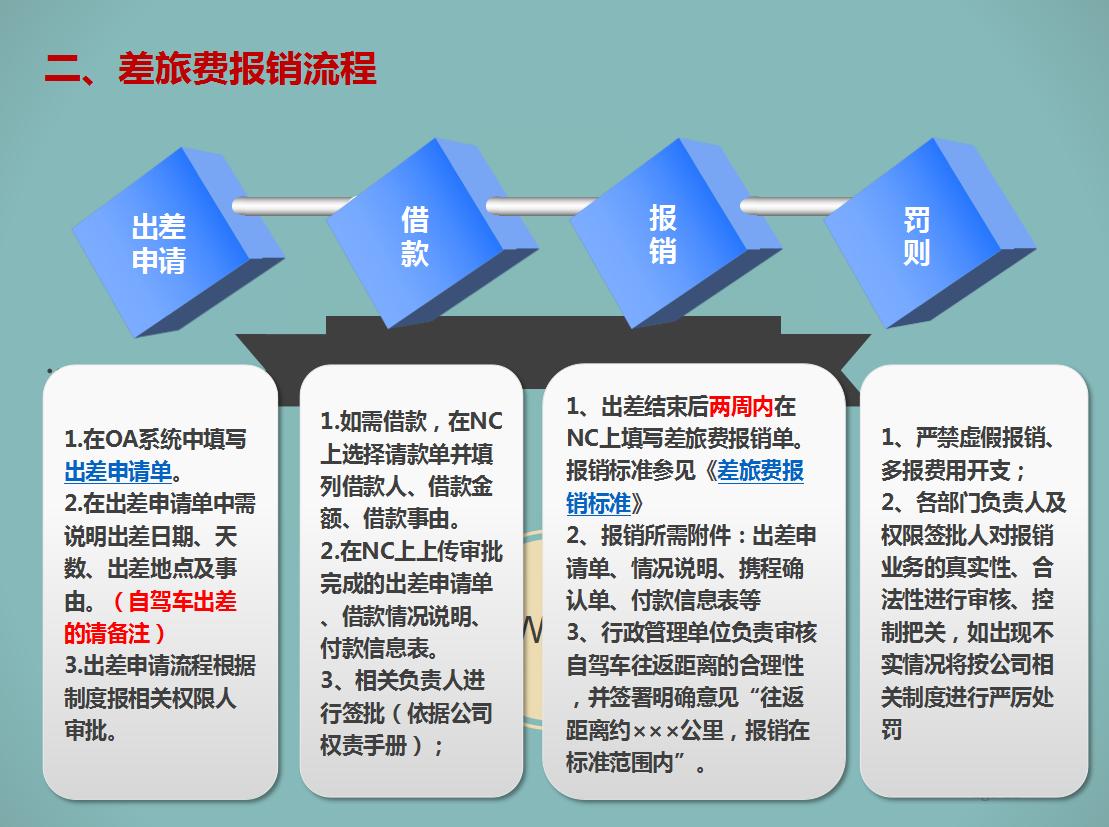 二、差旅费报销流程

出差申请

借款

报销

罚则

1.在OA系统中填写出差申请单。
2.在出差申请单中需说明出差日期、天数、出差地点及事由。（自驾车出差的请备注）
3.出差申请流程根据制度报相关权限人审批。

1.如需借款，在NC上选择请款单并填列借款人、借款金额、借款事由。
2.在NC上上传审批完成的出差申请单、借款情况说明、付款信息表。
3、相关负责人进行签批（依据公司权责手册）；

1、出差结束后两周内在NC上填写差旅费报销单。报销标准参见《差旅费报销标准》
2、报销所需附件：出差申请单、情况说明、携程确认单、付款信息表等
3、行政管理单位负责审核自驾车往返距离的合理性，并签署明确意见“往返距离约×××公里，报销在标准范围内”。

1、严禁虚假报销、多报费用开支；
2、各部门负责人及权限签批人对报销业务的真实性、合法性进行审核、控制把关，如出现不实情况将按公司相关制度进行严厉处罚